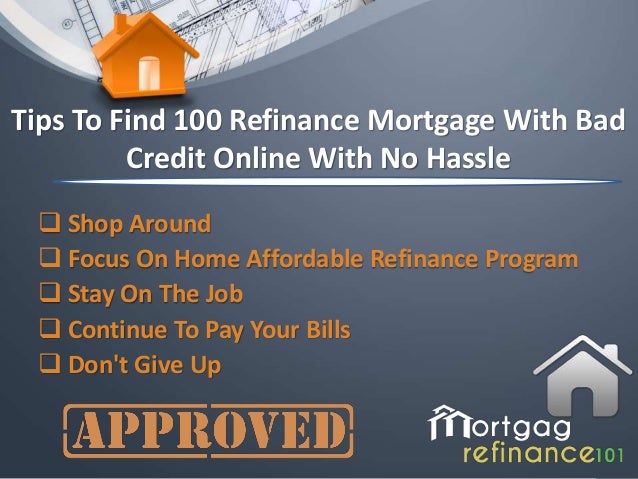 Tips To Find 100 Refinance Mortgage With Bad Credit Online With No Hassle

❑ Shop Around
❑ Focus On Home Affordable Refinance Program
❑ Stay On The Job
❑ Continue To Pay Your Bills
❑ Don't Give Up

APPROVED

mortgag
refinance101